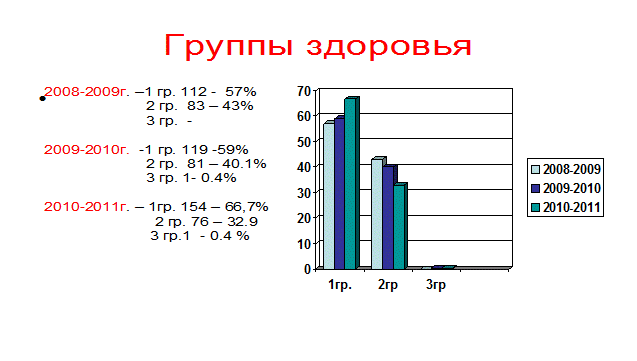 Группы здоровья

2008-2009г. –1 гр. 112 - 57%
2 гр. 83 – 43%
3 гр. -

2009-2010г. -1 гр. 119 -59%
2 гр. 81 – 40.1%
3 гр. 1- 0.4%

2010-2011г. – 1гр. 154 – 66,7%
2 гр. 76 – 32.9
3 гр.1 - 0.4 %

70
60
50
40
30
20
10
0

1гр.
2гр
3гр

2008-2009
2009-2010
2010-2011